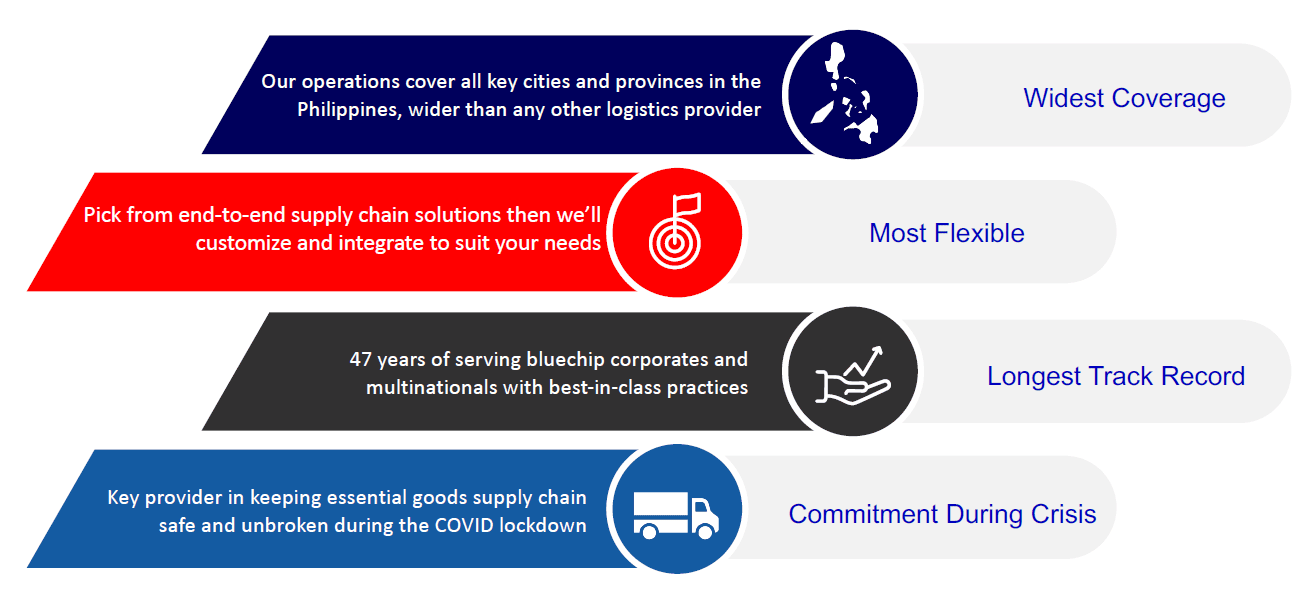 Our operations cover all key cities and provinces in the Philippines, wider than any other logistics provider

Widest Coverage

Pick from end-to-end supply chain solutions then we'll customize and integrate to suit your needs

Most Flexible

47 years of serving bluechip corporates and multinationals with best-in-class practices

Longest Track Record

Key provider in keeping essential goods supply chain safe and unbroken during the COVID lockdown

Commitment During Crisis